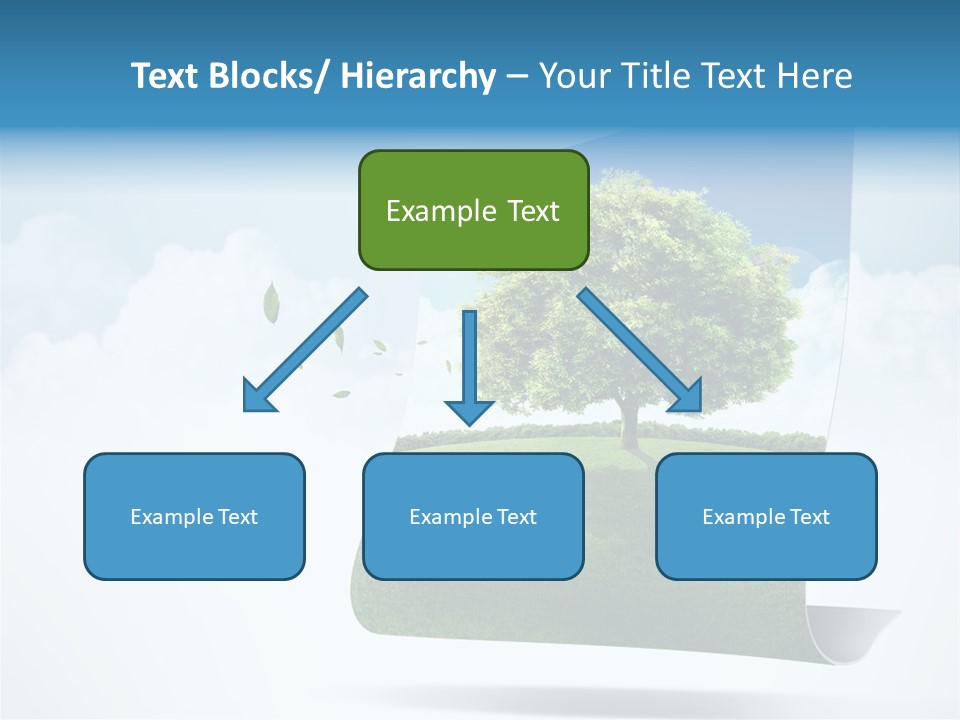 Text Blocks/ Hierarchy – Your Title Text Here

Example Text

Example Text

Example Text

Example Text